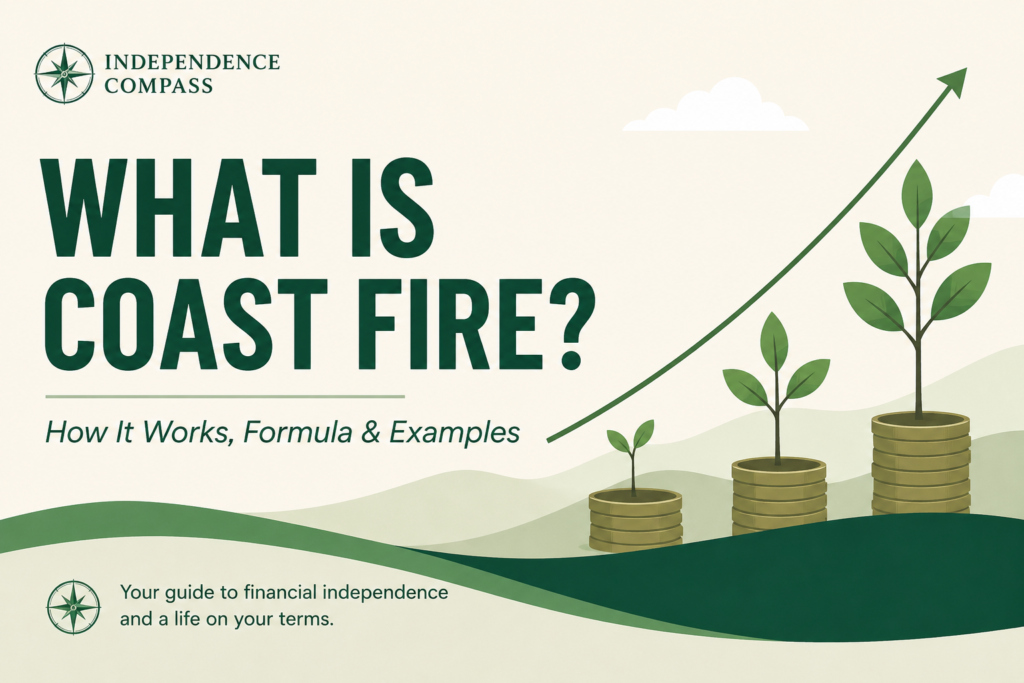 INDEPENDENCE COMPASS

WHAT IS COAST FIRE?

How It Works, Formula & Examples

Your guide to financial independence and a life on your terms.